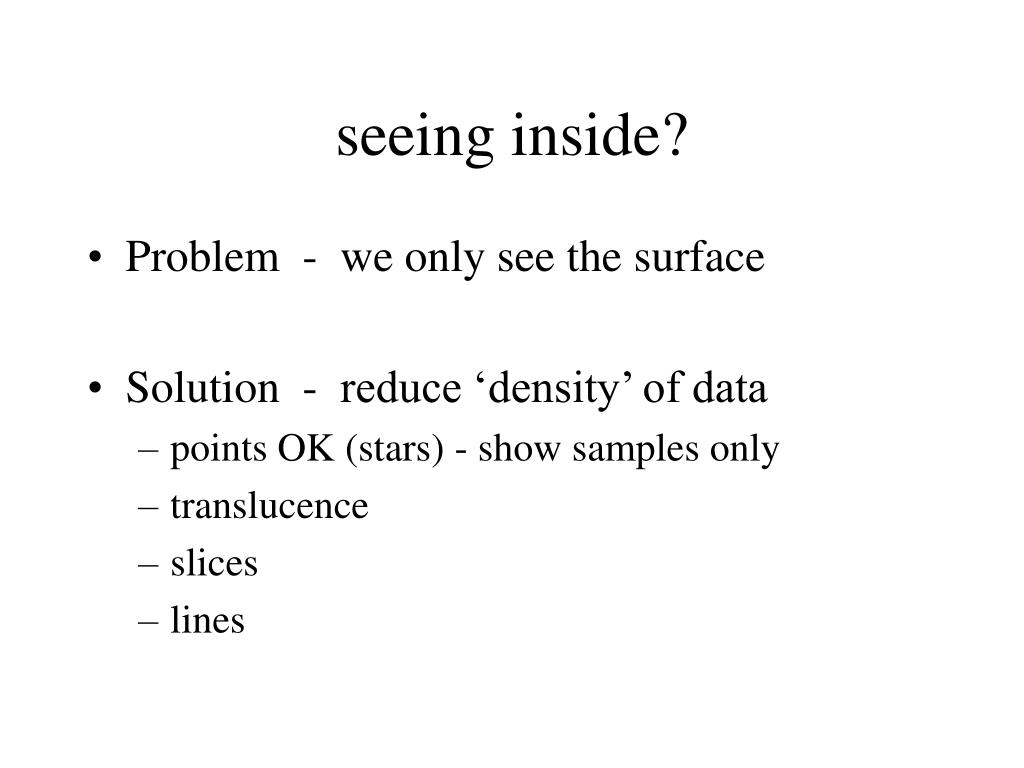 seeing inside?

• Problem - we only see the surface

• Solution - reduce ‘density’ of data
– points OK (stars) - show samples only
– translucence
– slices
– lines